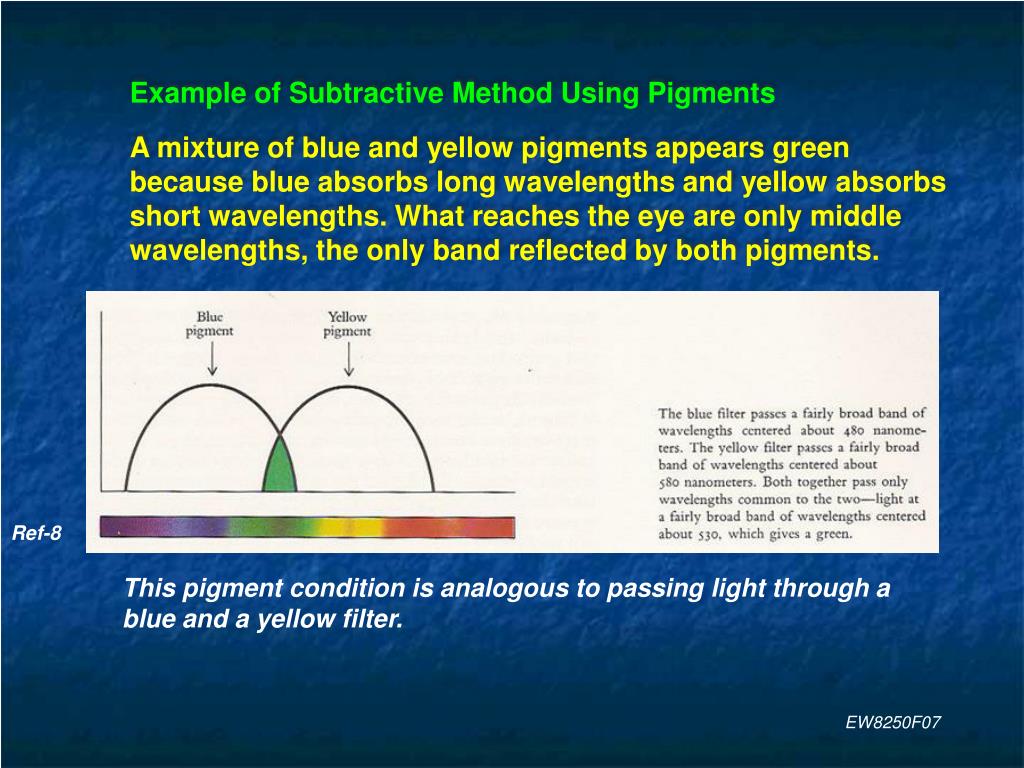 Example of Subtractive Method Using Pigments

A mixture of blue and yellow pigments appears green because blue absorbs long wavelengths and yellow absorbs short wavelengths. What reaches the eye are only middle wavelengths, the only band reflected by both pigments.

Blue pigment

Yellow pigment

The blue filter passes a fairly broad band of wavelengths centered about 480 nanometers. The yellow filter passes a fairly broad band of wavelengths centered about 580 nanometers. Both together pass only wavelengths common to the two—light at a fairly broad band of wavelengths centered about 530, which gives a green.

Ref-8

This pigment condition is analogous to passing light through a blue and a yellow filter.

EW8250F07